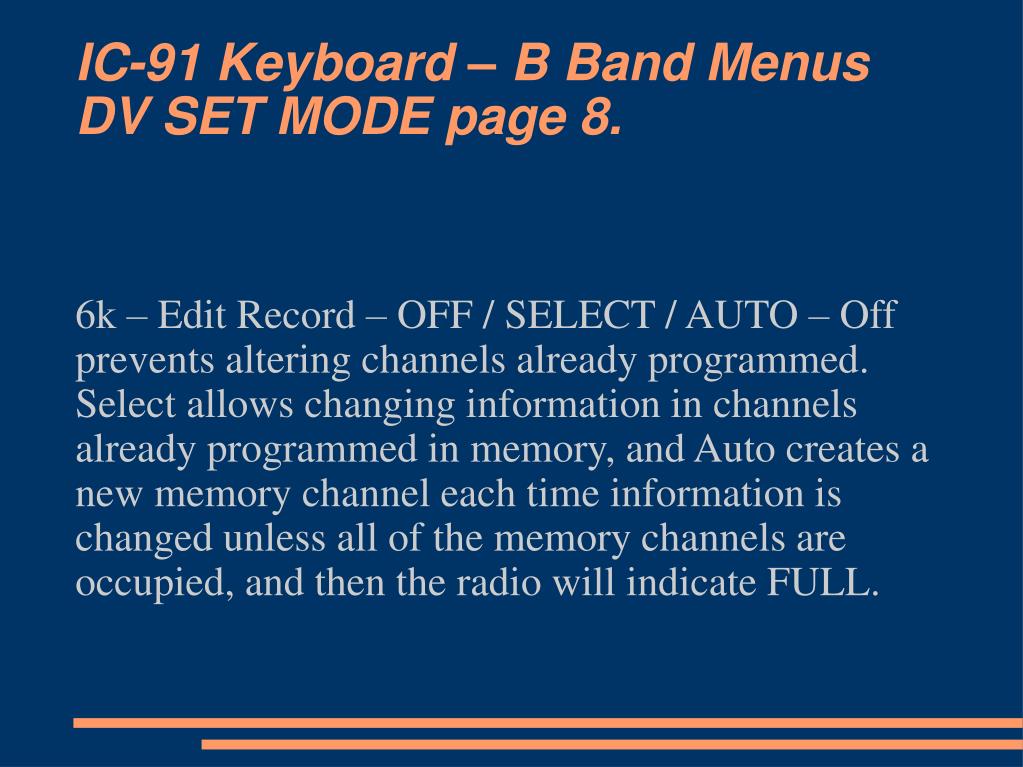 IC-91 Keyboard – B Band Menus
DV SET MODE page 8.

6k – Edit Record – OFF / SELECT / AUTO – Off prevents altering channels already programmed. Select allows changing information in channels already programmed in memory, and Auto creates a new memory channel each time information is changed unless all of the memory channels are occupied, and then the radio will indicate FULL.